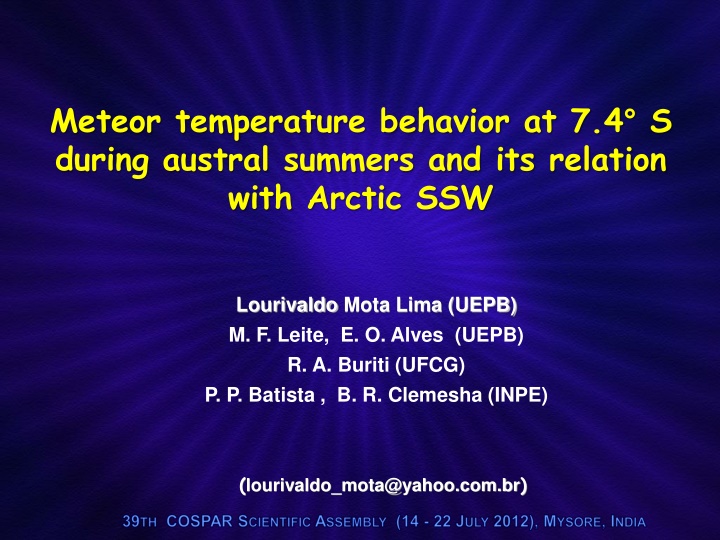 Meteor temperature behavior at 7.4° S during austral summers and its relation with Arctic SSW

Lourivaldo Mota Lima (UEPB)
M. F. Leite, E. O. Alves (UEPB)
R. A. Buriti (UFCG)
P. P. Batista , B. R. Clemesha (INPE)

(lourivaldo_mota@yahoo.com.br)

39TH COSPAR SCIENTIFIC ASSEMBLY (14 - 22 JULY 2012), MYSORE, INDIA